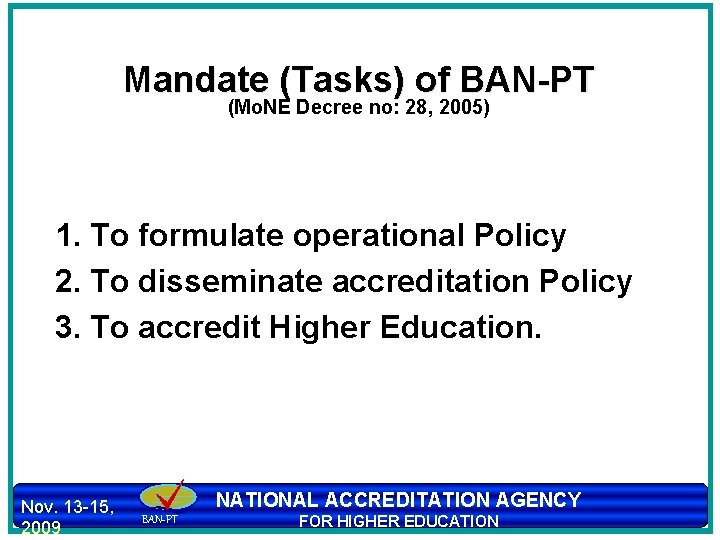 Mandate (Tasks) of BAN-PT
(MoNE Decree no: 28, 2005)

1. To formulate operational Policy
2. To disseminate accreditation Policy
3. To accredit Higher Education.

Nov. 13-15, 2009

BAN-PT

NATIONAL ACCREDITATION AGENCY
FOR HIGHER EDUCATION